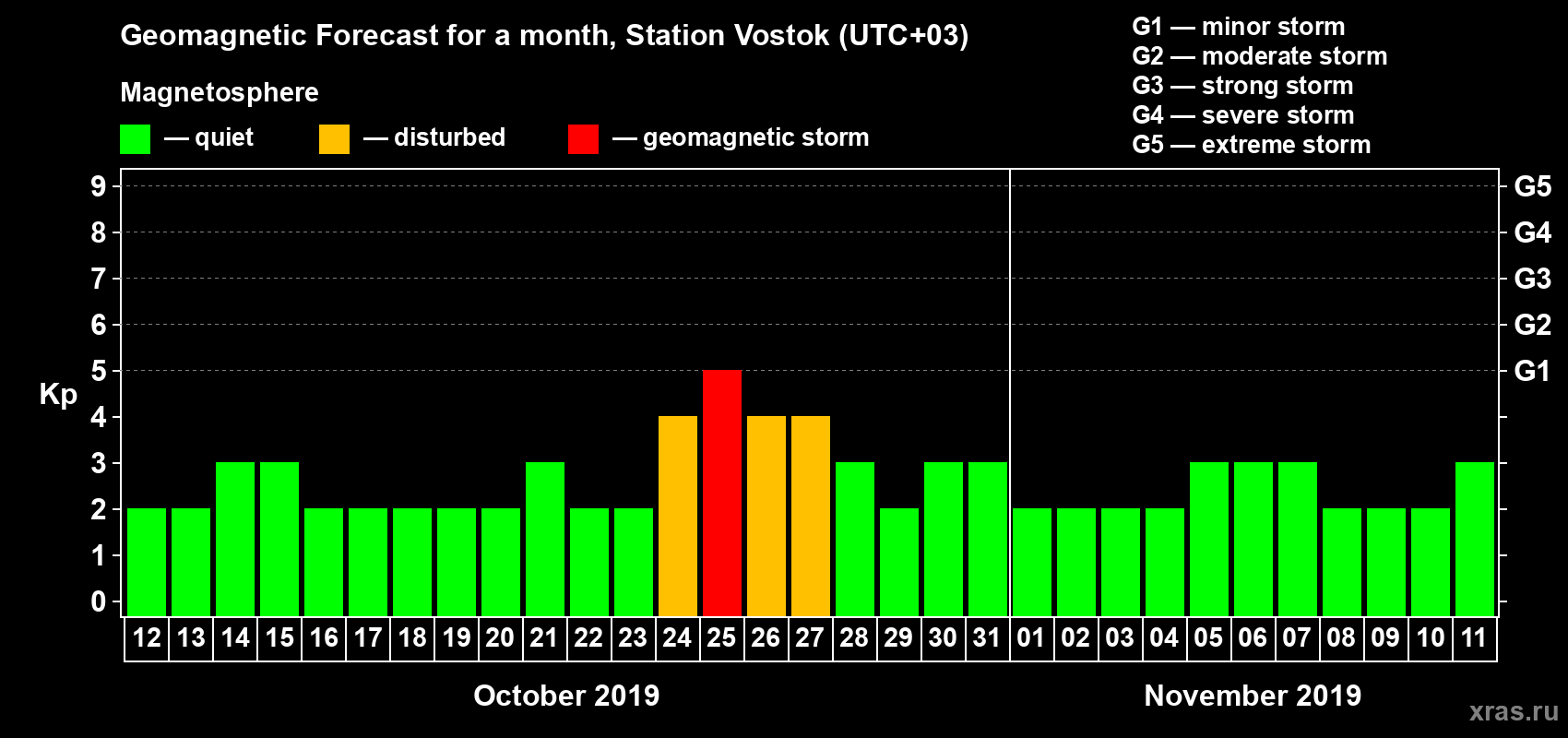 Geomagnetic Forecast for a month, Station Vostok (UTC+03)

Magnetosphere

— quiet — disturbed — geomagnetic storm

G1 — minor storm
G2 — moderate storm
G3 — strong storm
G4 — severe storm
G5 — extreme storm

Kp

9 8 7 6 5 4 3 2 1 0

G5 G4 G3 G2 G1

12 13 14 15 16 17 18 19 20 21 22 23 24 25 26 27 28 29 30 31 01 02 03 04 05 06 07 08 09 10 11

October 2019

November 2019

xras.ru